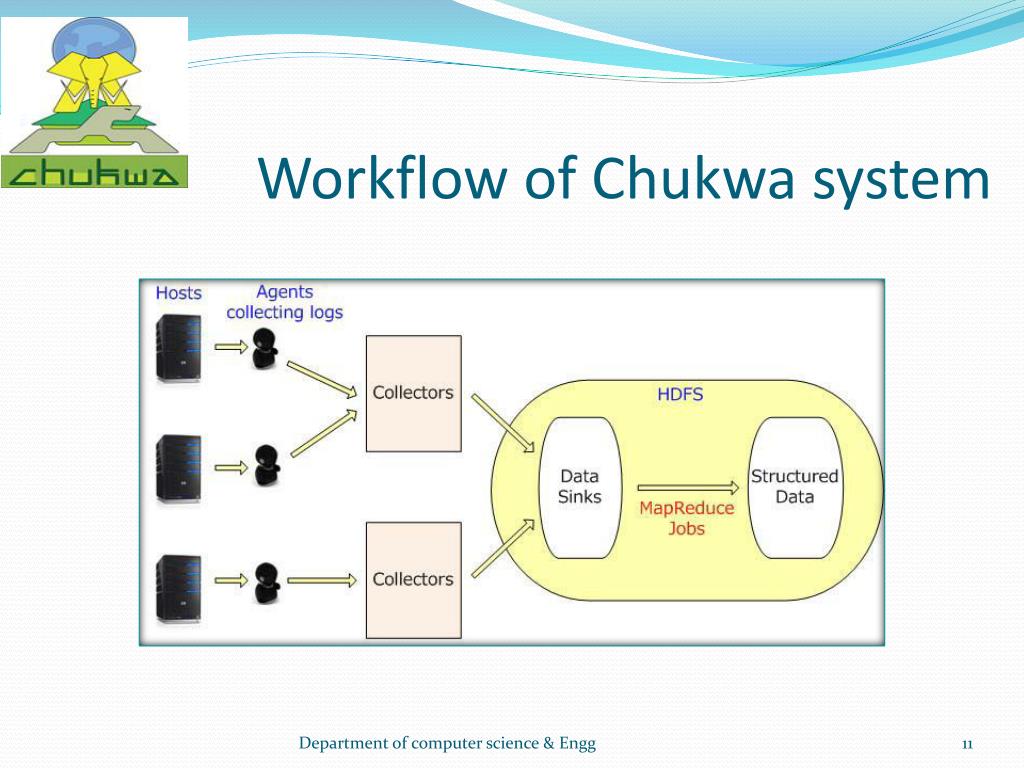 chukwa

Workflow of Chukwa system

Hosts

Agents collecting logs

Collectors

Collectors

HDFS

Data Sinks

MapReduce Jobs

Structured Data

Department of computer science & Engg

11